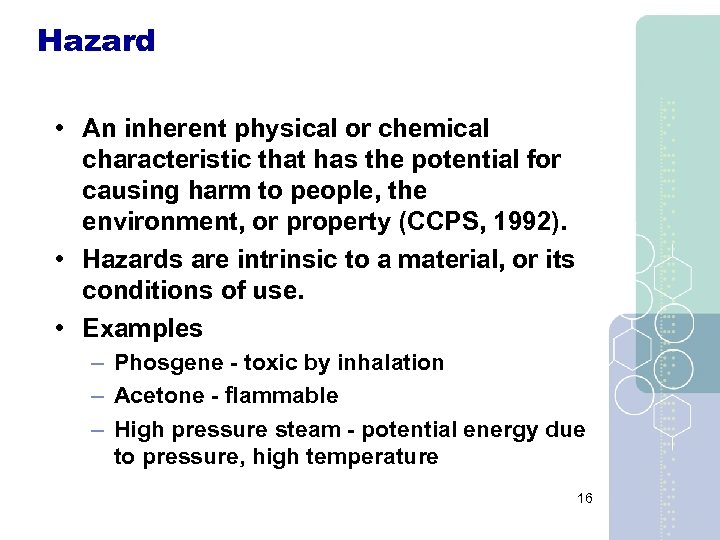 Hazard

• An inherent physical or chemical characteristic that has the potential for causing harm to people, the environment, or property (CCPS, 1992).
• Hazards are intrinsic to a material, or its conditions of use.
• Examples
– Phosgene - toxic by inhalation
– Acetone - flammable
– High pressure steam - potential energy due to pressure, high temperature

16